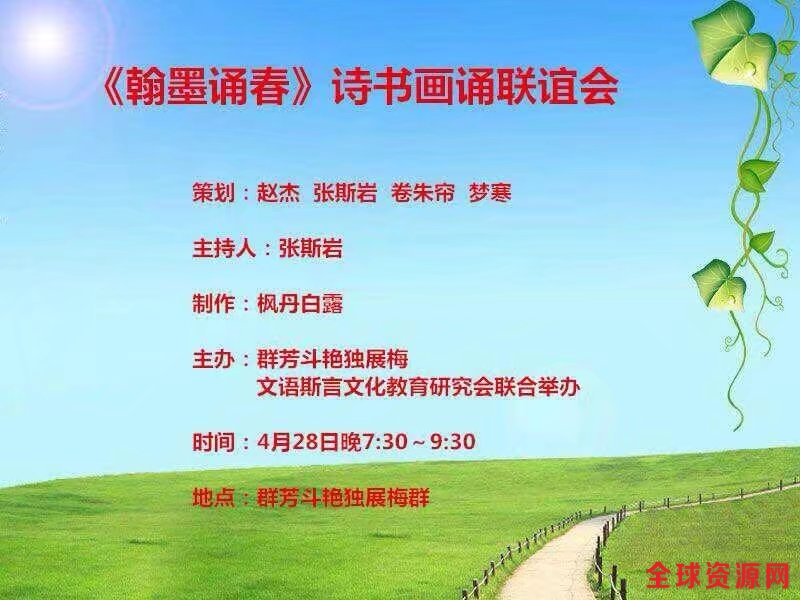 《翰墨诵春》诗书画诵联谊会

策划：赵杰 张斯岩 卷朱帘 梦寒

主持人：张斯岩

制作：枫丹白露

主办：群芳斗艳独展梅
文语斯言文化教育研究会联合举办

时间：4月28日晚7:30～9:30

地点：群芳斗艳独展梅群

全球资源网